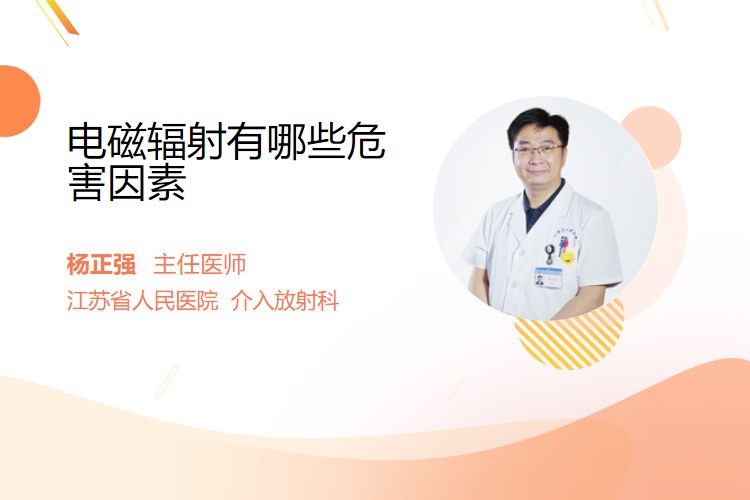 电磁辐射有哪些危害因素

杨正强 主任医师
江苏省人民医院 介入放射科